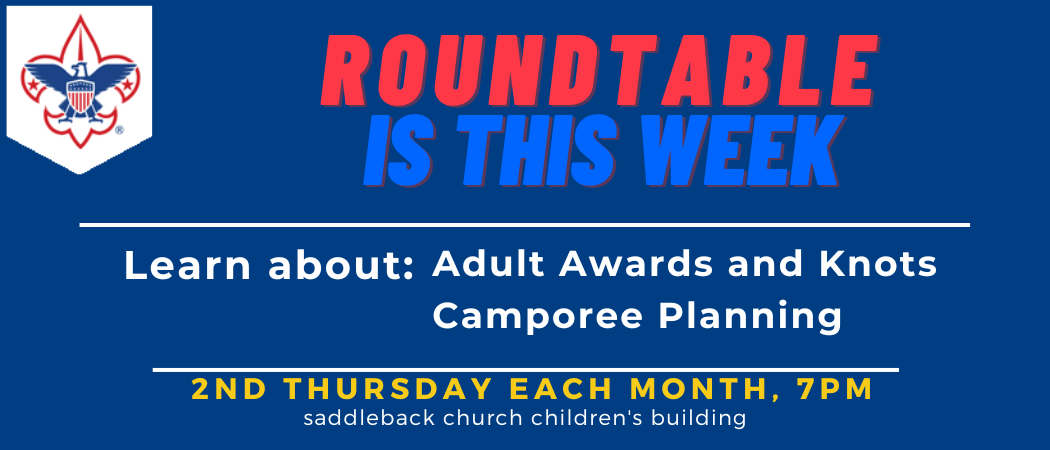 ROUNDTABLE
IS THIS WEEK

Learn about: Adult Awards and Knots
Camporee Planning

2ND THURSDAY EACH MONTH, 7PM
saddleback church children's building